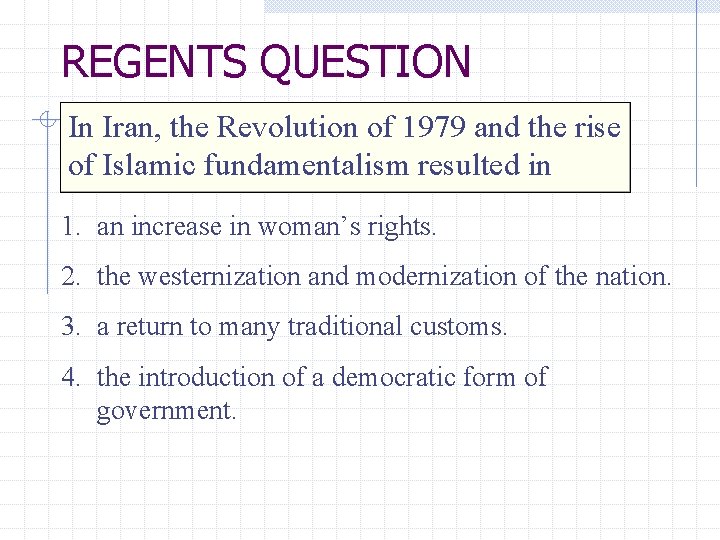 REGENTS QUESTION

In Iran, the Revolution of 1979 and the rise of Islamic fundamentalism resulted in

1. an increase in woman's rights.
2. the westernization and modernization of the nation.
3. a return to many traditional customs.
4. the introduction of a democratic form of government.